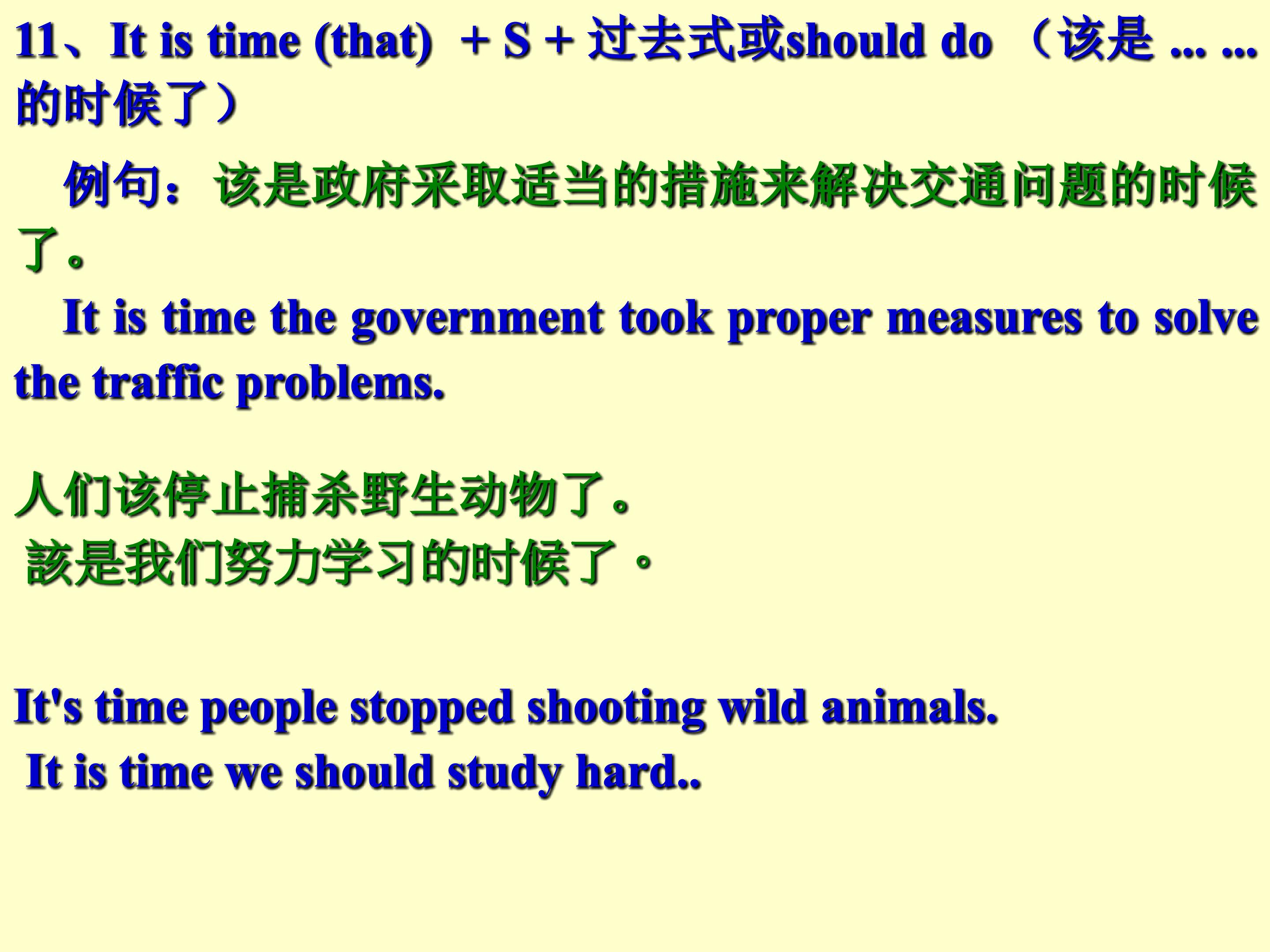 11、It is time (that) + S + 过去式或should do （该是 ... ... 的时候了）

例句：该是政府采取适当的措施来解决交通问题的时候了。

It is time the government took proper measures to solve the traffic problems.

人们该停止捕杀野生动物了。
該是我们努力学习的时候了。

It's time people stopped shooting wild animals.
It is time we should study hard..